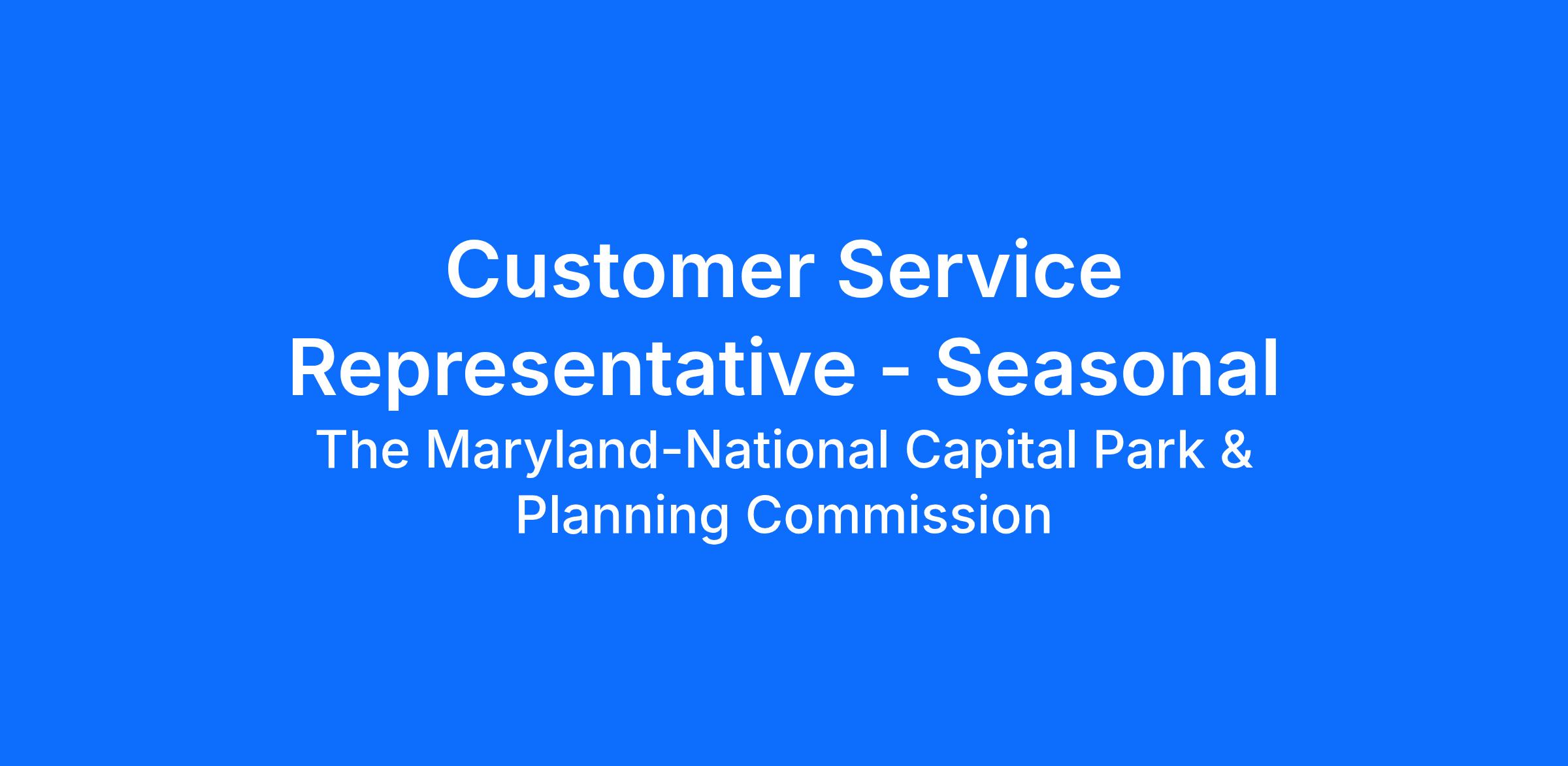 Customer Service Representative - Seasonal

The Maryland-National Capital Park & Planning Commission